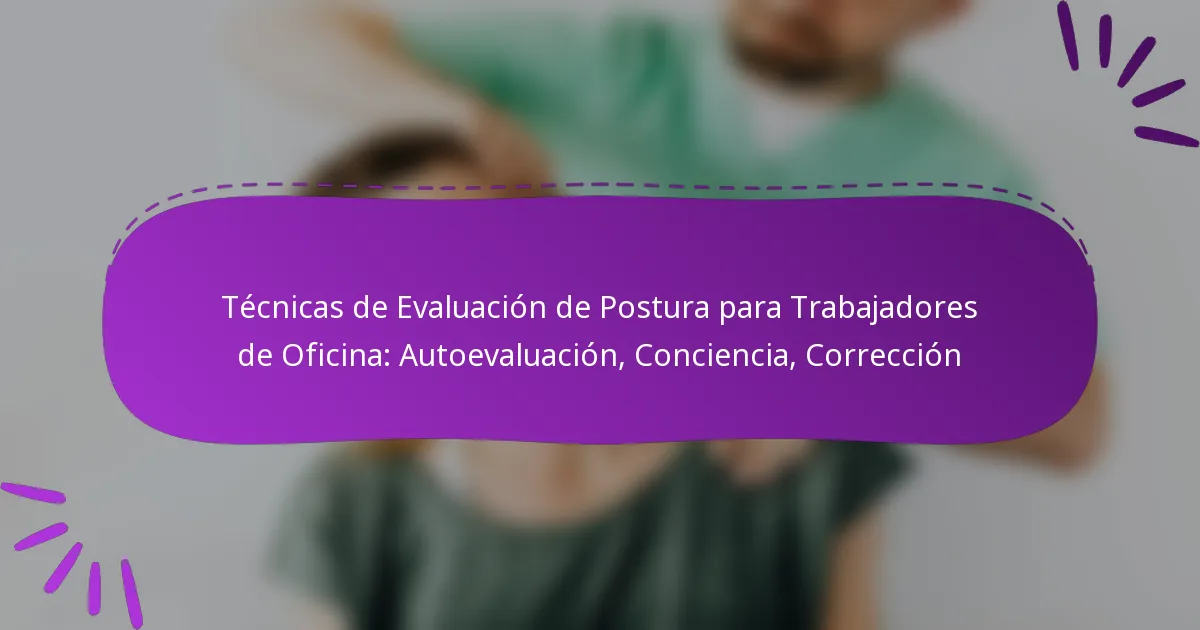 Técnicas de Evaluación de Postura para Trabajadores de Oficina: Autoevaluación, Conciencia, Corrección